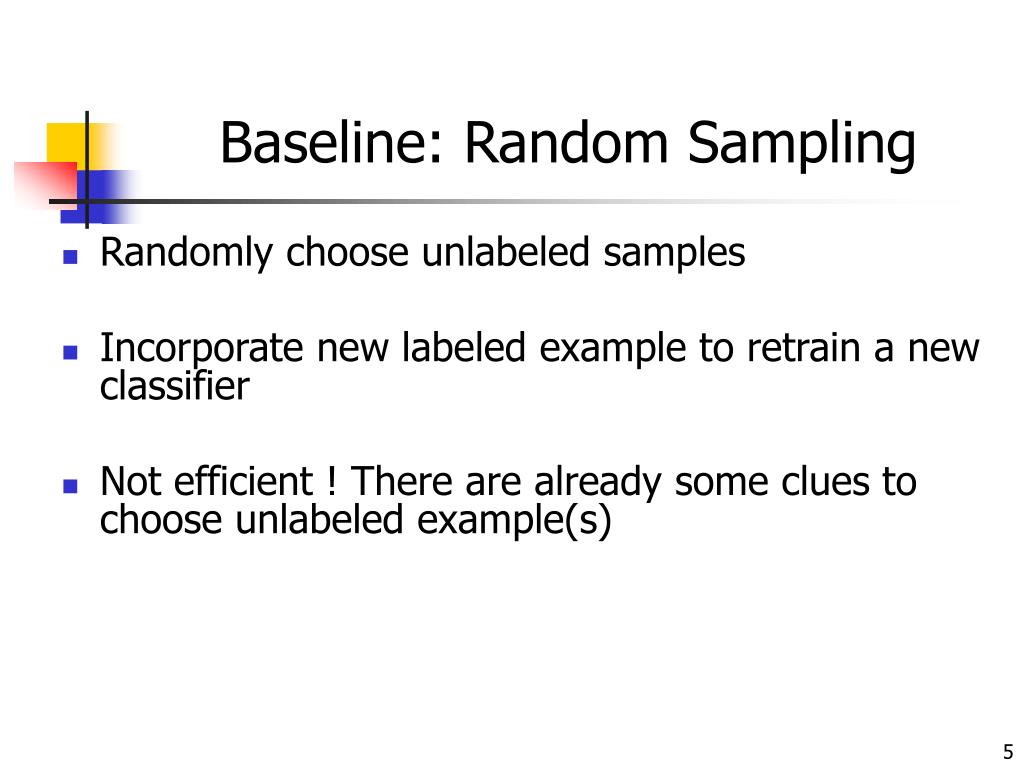 Baseline: Random Sampling

- Randomly choose unlabeled samples

- Incorporate new labeled example to retrain a new classifier

- Not efficient ! There are already some clues to choose unlabeled example(s)

5